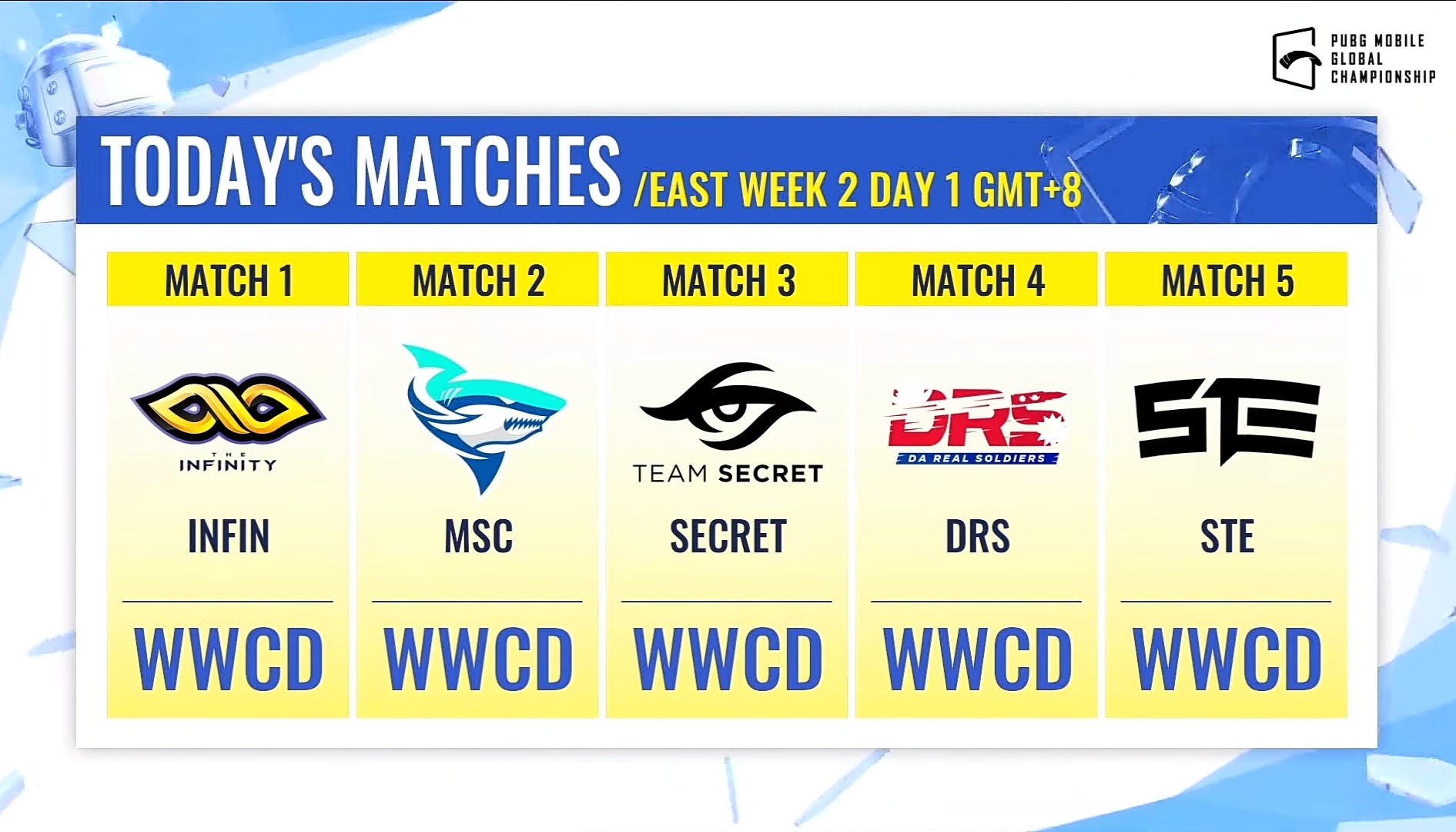 PUBG MOBILE GLOBAL CHAMPIONSHIP

TODAY'S MATCHES /EAST WEEK 2 DAY 1 GMT+8

| MATCH 1 | MATCH 2 | MATCH 3 | MATCH 4 | MATCH 5 |
|---|---|---|---|---|
| THE INFINITY | | TEAM SECRET | DRS DA REAL SOLDIERS | STE |
| INFIN | MSC | SECRET | DRS | STE |
| WWCD | WWCD | WWCD | WWCD | WWCD |